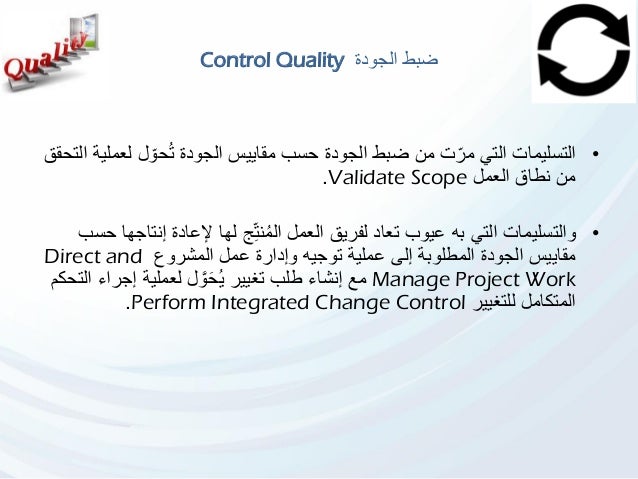 Quality

ضبط الجودة Control Quality

• التسليمات التي مرّت من ضبط الجودة حسب مقاييس الجودة تُحوّل لعملية التحقق من نطاق العمل Validate Scope.

• والتسليمات التي به عيوب تعاد لفريق العمل المُنتِّج لها لإعادة إنتاجها حسب مقاييس الجودة المطلوبة إلى عملية توجيه وإدارة عمل المشروع Direct and Manage Project Work مع إنشاء طلب تغيير يُحَوَّل لعملية إجراء التحكم المتكامل للتغيير Perform Integrated Change Control.